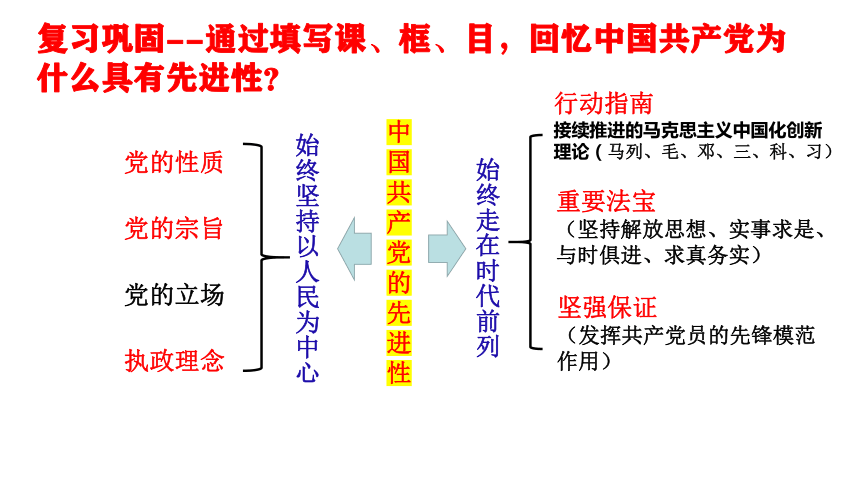 复习巩固--通过填写课、框、目，回忆中国共产党为什么具有先进性？

党的性质

党的宗旨

党的立场

执政理念

始终坚持以人民为中心

中国共产党的先进性

始终走在时代前列

行动指南
接续推进的马克思主义中国化创新理论（马列、毛、邓、三、科、习）

重要法宝
（坚持解放思想、实事求是、与时俱进、求真务实）

坚强保证
（发挥共产党员的先锋模范作用）